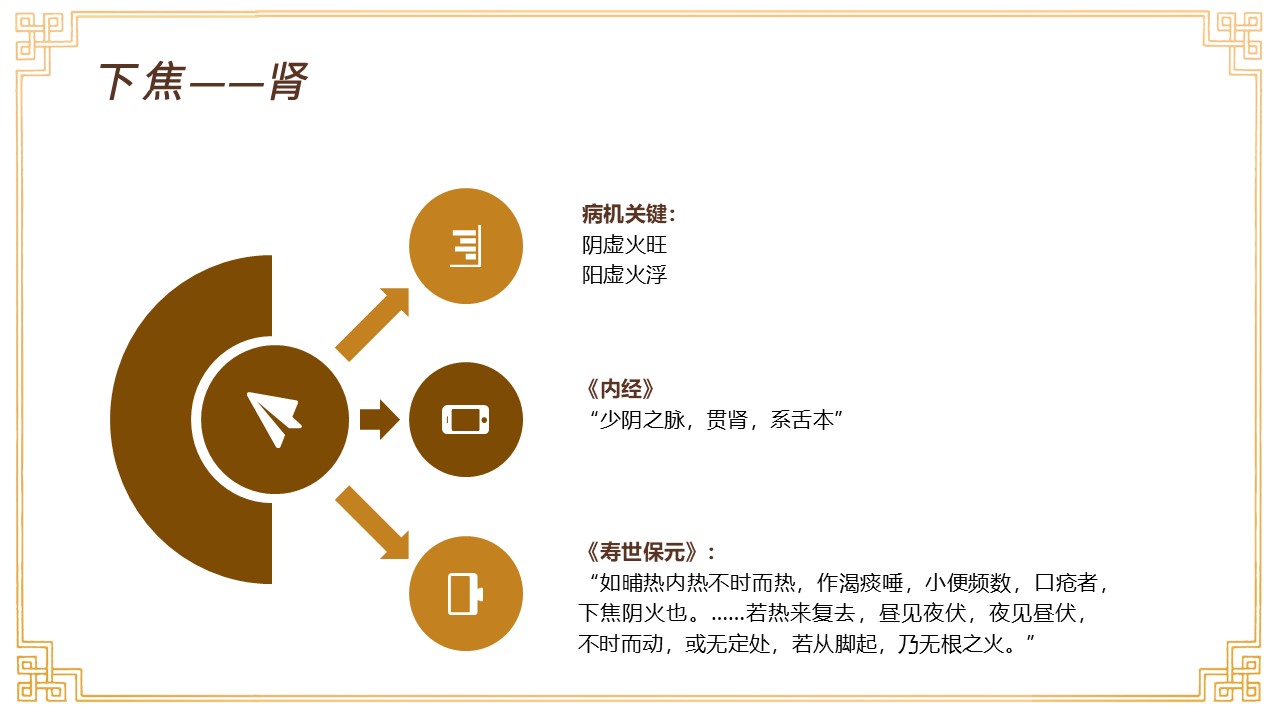 下焦——肾

病机关键：
阴虚火旺
阳虚火浮

《内经》
“少阴之脉，贯肾，系舌本”

《寿世保元》：
“如晡热内热不时而热，作渴痰唾，小便频数，口疮者，下焦阴火也。……若热来复去，昼见夜伏，夜见昼伏，不时而动，或无定处，若从脚起，乃无根之火。”